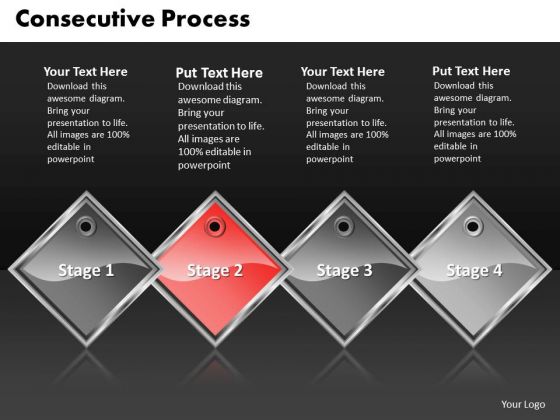 Consecutive Process

Your Text Here
Download this awesome diagram. Bring your presentation to life. All images are 100% editable in powerpoint

Put Text Here
Download this awesome diagram. Bring your presentation to life. All images are 100% editable in powerpoint

Your Text Here
Download this awesome diagram. Bring your presentation to life. All images are 100% editable in powerpoint

Put Text Here
Download this awesome diagram. Bring your presentation to life. All images are 100% editable in powerpoint

Stage 1

Stage 2

Stage 3

Stage 4

Your Logo